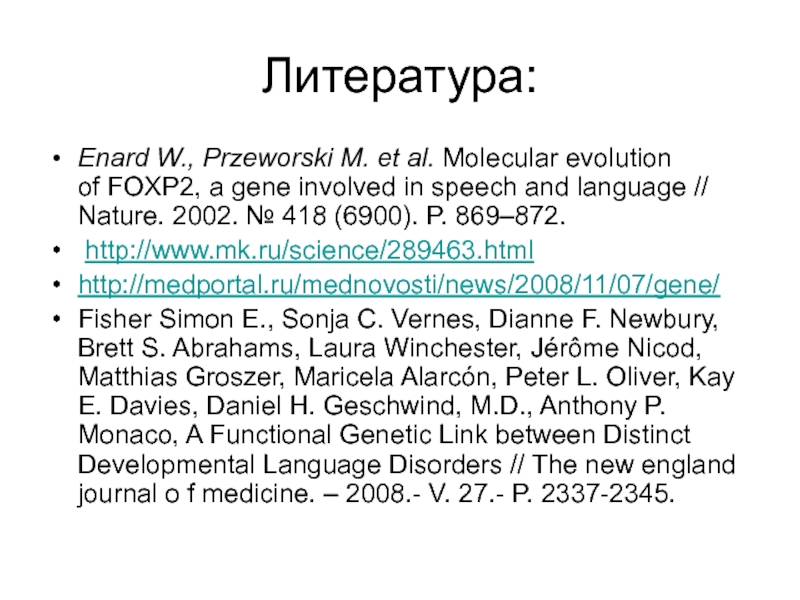 Литература:

• Enard W., Przeworski M. et al. Molecular evolution of FOXP2, a gene involved in speech and language // Nature. 2002. № 418 (6900). P. 869–872.
• http://www.mk.ru/science/289463.html
• http://medportal.ru/mednovosti/news/2008/11/07/gene/
• Fisher Simon E., Sonja C. Vernes, Dianne F. Newbury, Brett S. Abrahams, Laura Winchester, Jérôme Nicod, Matthias Groszer, Maricela Alarcón, Peter L. Oliver, Kay E. Davies, Daniel H. Geschwind, M.D., Anthony P. Monaco, A Functional Genetic Link between Distinct Developmental Language Disorders // The new england journal o f medicine. – 2008.- V. 27.- P. 2337-2345.